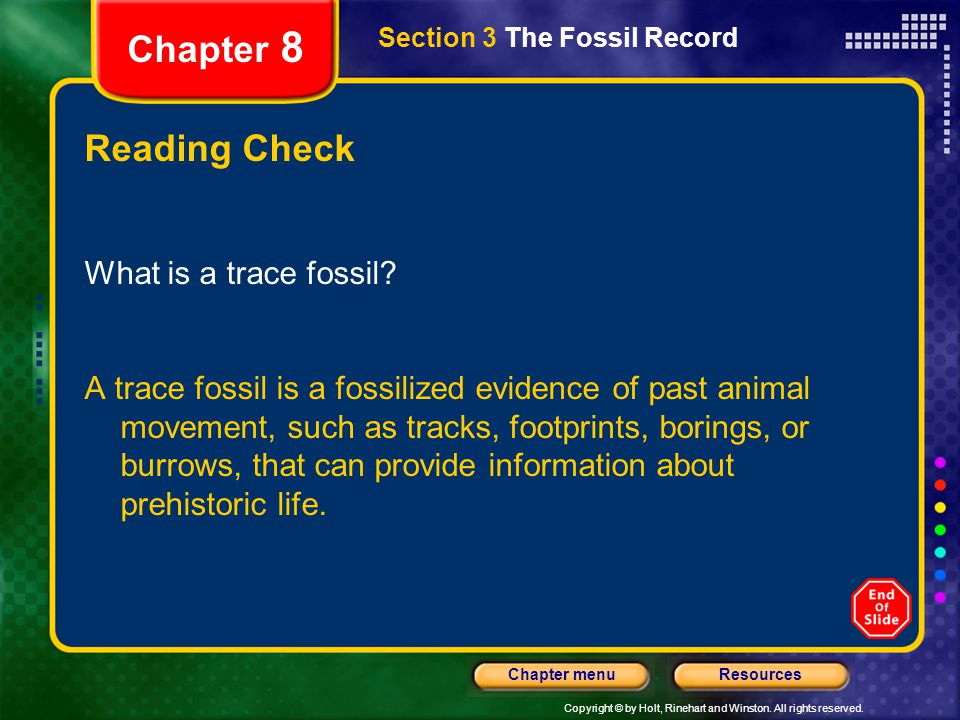 Chapter 8

Section 3 The Fossil Record

Reading Check

What is a trace fossil?

A trace fossil is a fossilized evidence of past animal movement, such as tracks, footprints, borings, or burrows, that can provide information about prehistoric life.

End Of Slide

Chapter menu

Resources

Copyright © by Holt, Rinehart and Winston. All rights reserved.